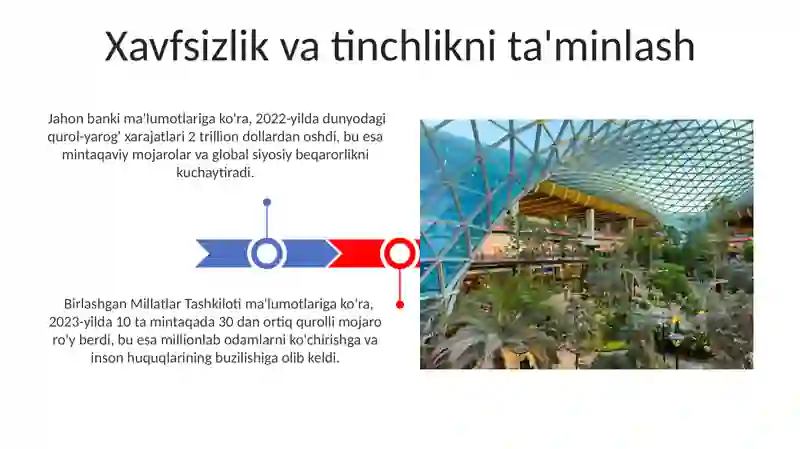 Xavfsizlik va tinchlikni ta'minlash

Jahon banki ma'lumotlariga ko'ra, 2022-yilda dunyodagi qurol-yarog' xarajatlari 2 trillion dollardan oshdi, bu esa mintaqaviy mojarolar va global siyosiy beqarorlikni kuchaytiradi.

Birlashgan Millatlar Tashkiloti ma'lumotlariga ko'ra, 2023-yilda 10 ta mintaqada 30 dan ortiq qurolli mojaro ro'y berdi, bu esa millionlab odamlarni ko'chirishga va inson huquqlarining buzilishiga olib keldi.